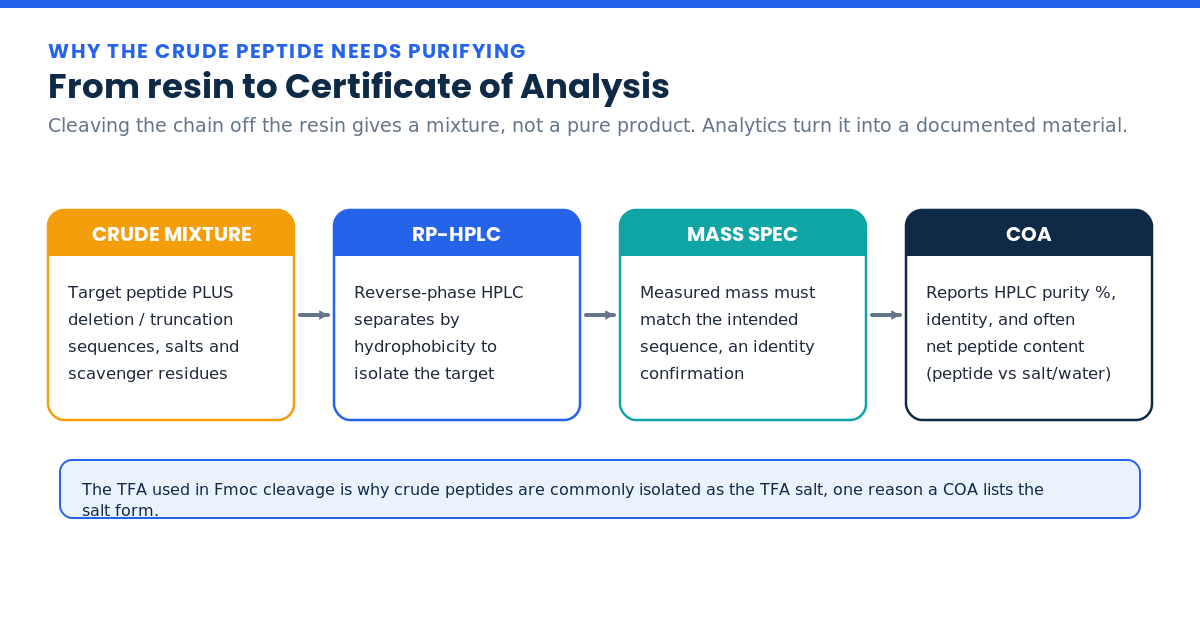 WHY THE CRUDE PEPTIDE NEEDS PURIFYING

From resin to Certificate of Analysis

Cleaving the chain off the resin gives a mixture, not a pure product. Analytics turn it into a documented material.

CRUDE MIXTURE

Target peptide PLUS deletion / truncation sequences, salts and scavenger residues

RP-HPLC

Reverse-phase HPLC separates by hydrophobicity to isolate the target

MASS SPEC

Measured mass must match the intended sequence, an identity confirmation

COA

Reports HPLC purity %, identity, and often net peptide content (peptide vs salt/water)

The TFA used in Fmoc cleavage is why crude peptides are commonly isolated as the TFA salt, one reason a COA lists the salt form.